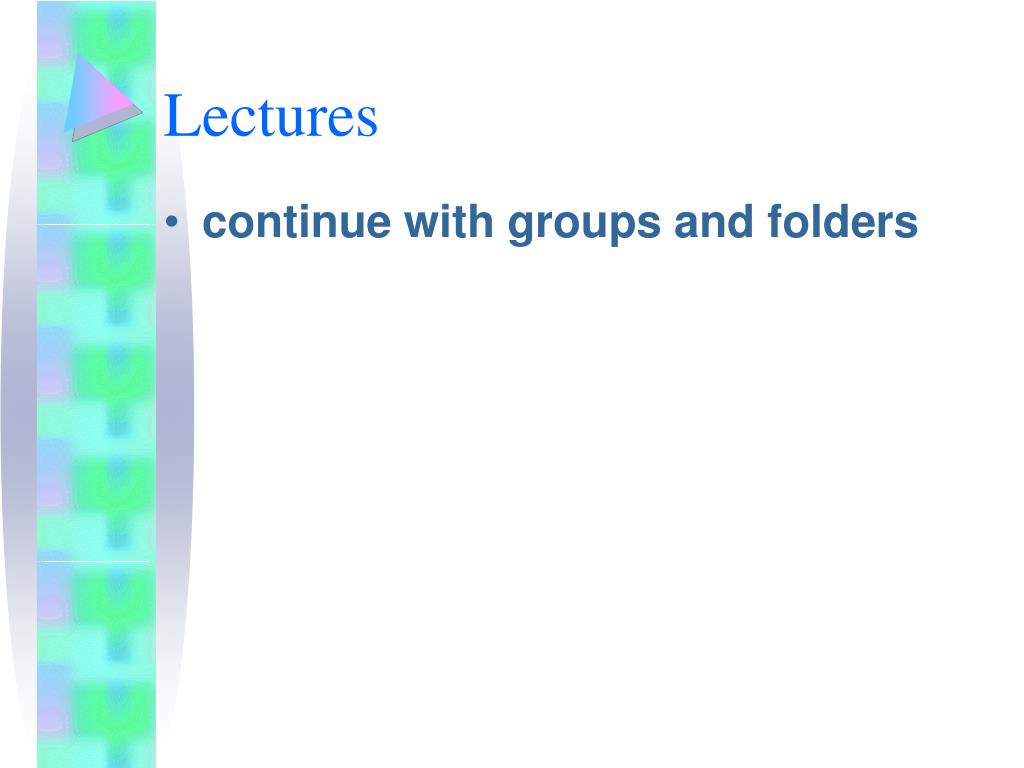 Lectures

• continue with groups and folders